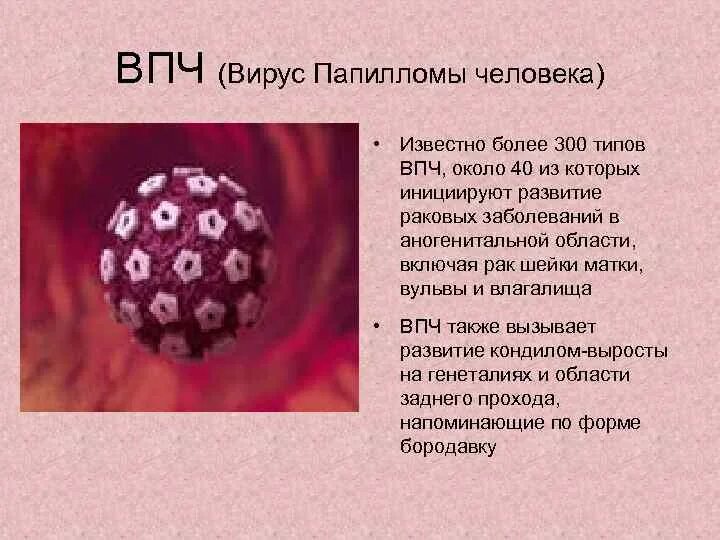 ВПЧ (Вирус Папилломы человека)

• Известно более 300 типов ВПЧ, около 40 из которых инициируют развитие раковых заболеваний в аногенитальной области, включая рак шейки матки, вульвы и влагалища

• ВПЧ также вызывает развитие кондилом-выросты на генеталиях и области заднего прохода, напоминающие по форме бородавку